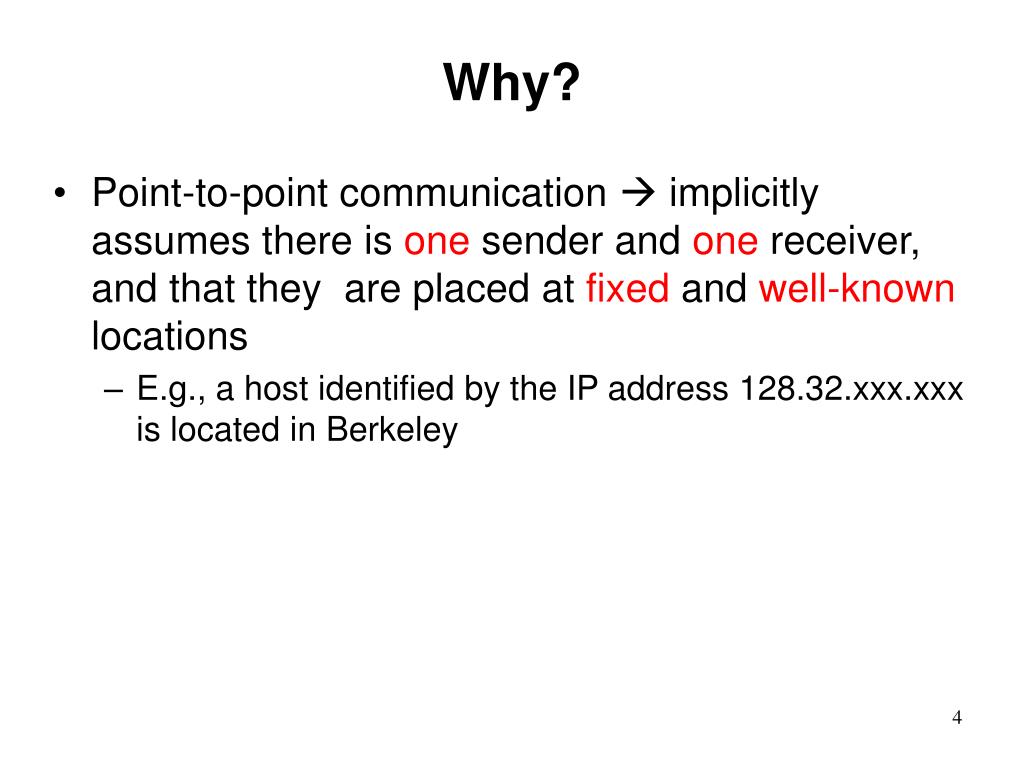 Why?

• Point-to-point communication → implicitly assumes there is one sender and one receiver, and that they are placed at fixed and well-known locations

– E.g., a host identified by the IP address 128.32.xxx.xxx is located in Berkeley

4